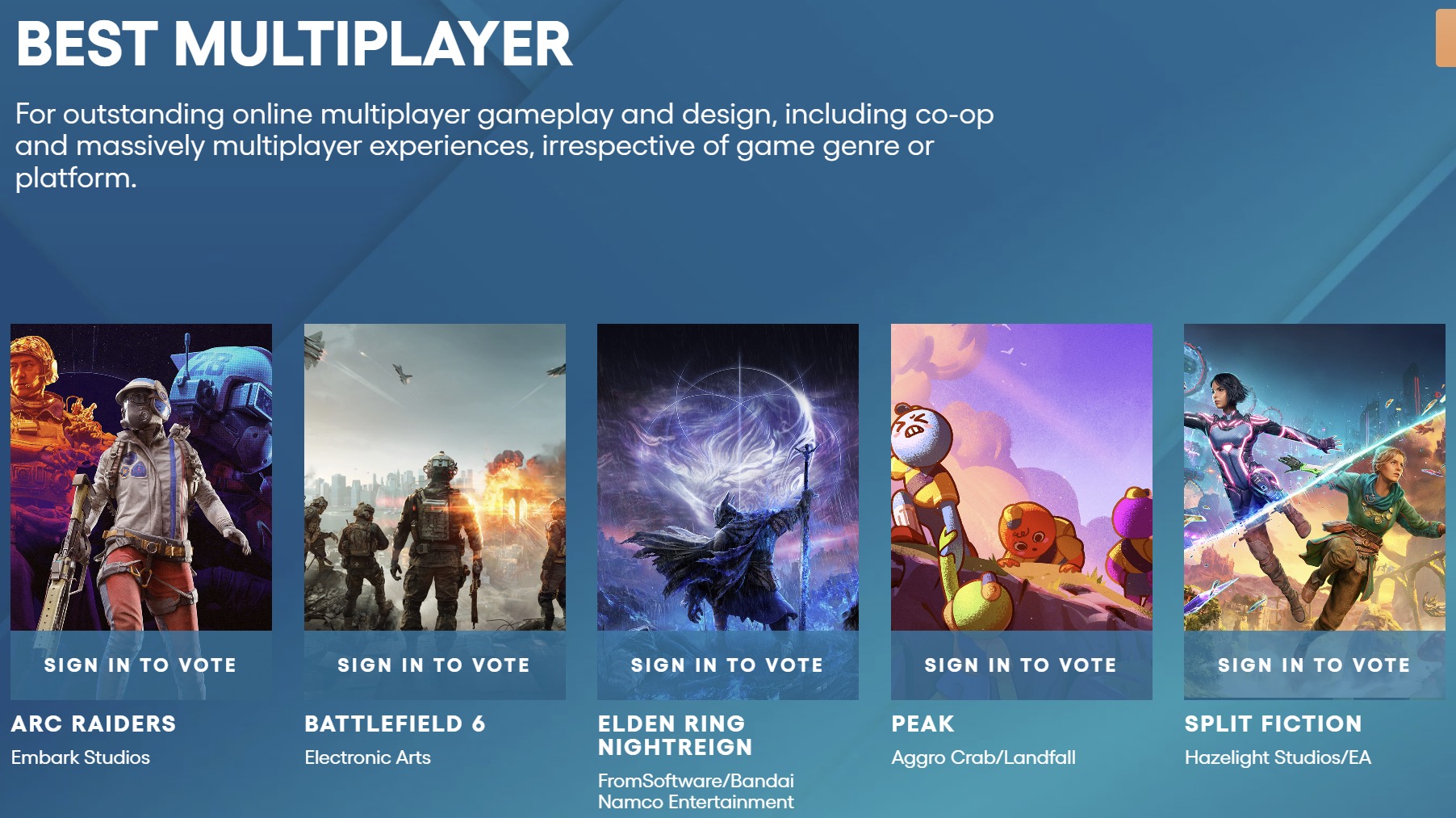 BEST MULTIPLAYER

For outstanding online multiplayer gameplay and design, including co-op and massively multiplayer experiences, irrespective of game genre or platform.

SIGN IN TO VOTE

ARC RAIDERS

Embark Studios

SIGN IN TO VOTE

BATTLEFIELD 6

Electronic Arts

SIGN IN TO VOTE

ELDEN RING NIGHTREIGN

FromSoftware/Bandai Namco Entertainment

SIGN IN TO VOTE

PEAK

Aggro Crab/Landfall

SIGN IN TO VOTE

SPLIT FICTION

Hazelight Studios/EA